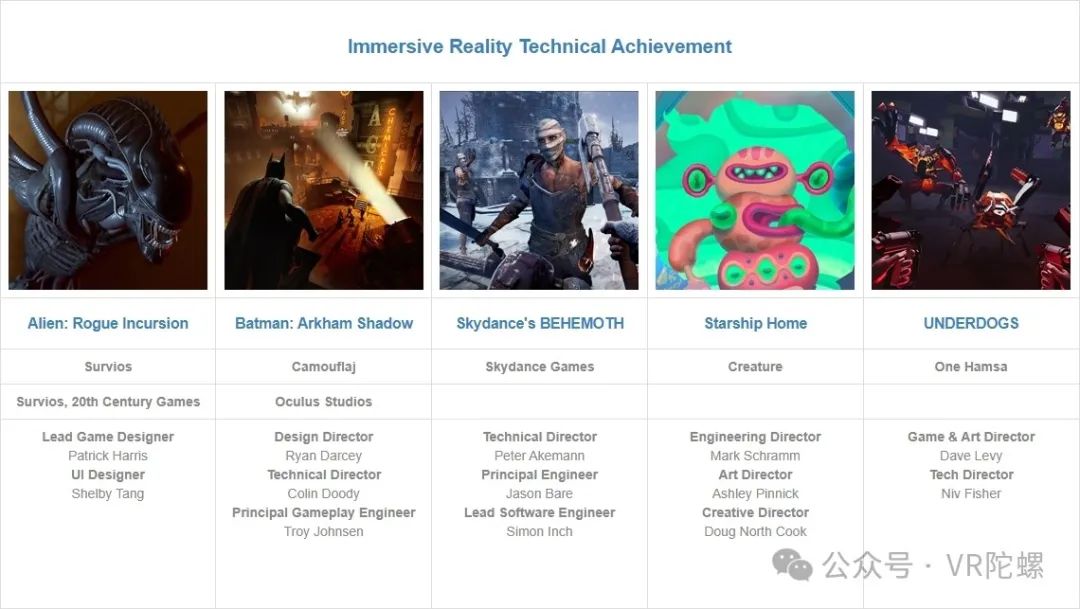 Immersive Reality Technical Achievement

| Alien: Rogue Incursion | Batman: Arkham Shadow | Skydance's BEHEMOTH | Starship Home | UNDERDOGS |
|---|---|---|---|---|
| Survios | Camouflaj | Skydance Games | Creature | One Hamsa |
| Survios, 20th Century Games | Oculus Studios | | | |
| Lead Game Designer Patrick Harris UI Designer Shelby Tang | Design Director Ryan Darcey Technical Director Colin Doody Principal Gameplay Engineer Troy Johnsen | Technical Director Peter Akemann Principal Engineer Jason Bare Lead Software Engineer Simon Inch | Engineering Director Mark Schramm Art Director Ashley Pinnick Creative Director Doug North Cook | Game & Art Director Dave Levy Tech Director Niv Fisher |

公众号 · VR陀螺